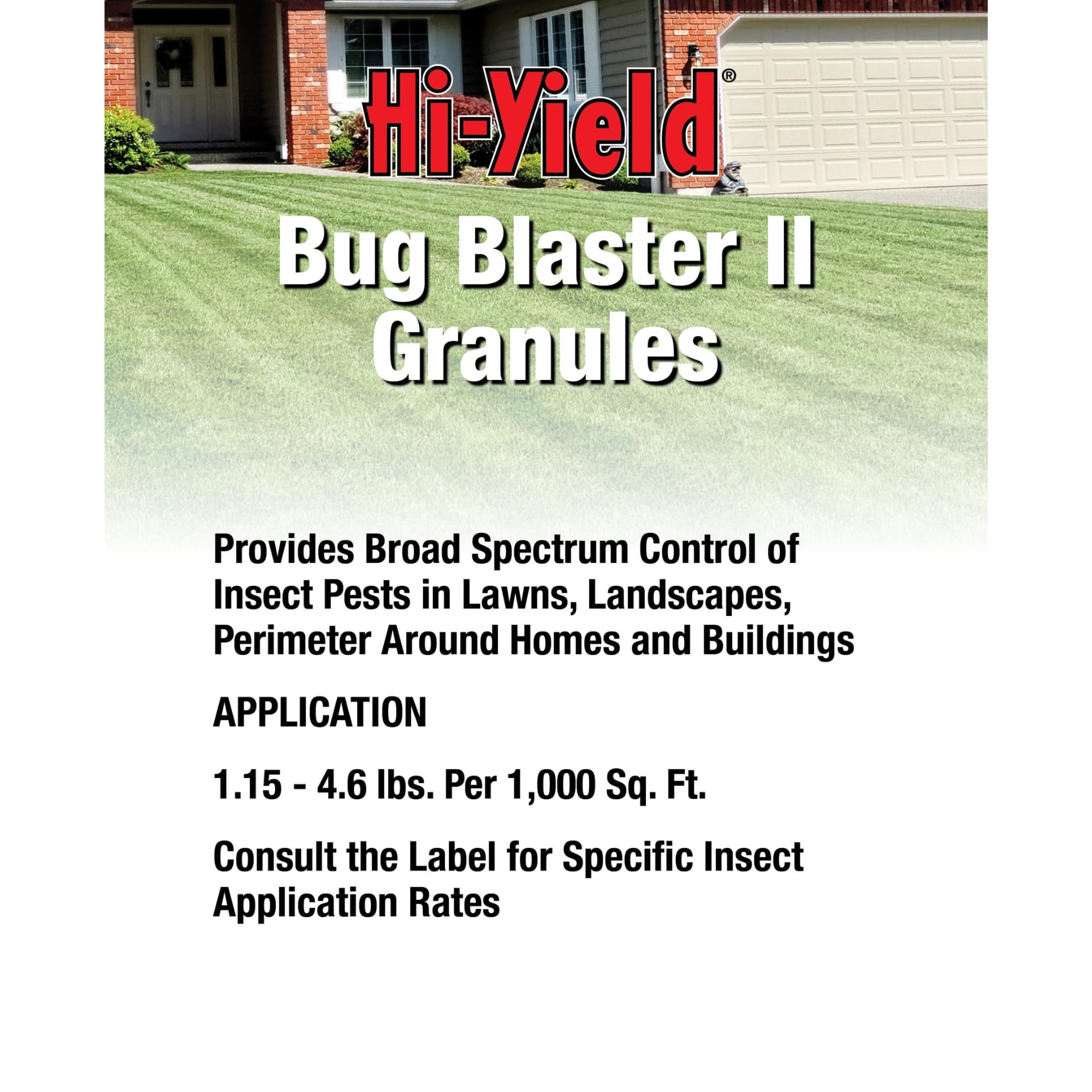 Hi-Yield®

Bug Blaster II Granules

Provides Broad Spectrum Control of Insect Pests in Lawns, Landscapes, Perimeter Around Homes and Buildings

APPLICATION

1.15 - 4.6 lbs. Per 1,000 Sq. Ft.

Consult the Label for Specific Insect Application Rates